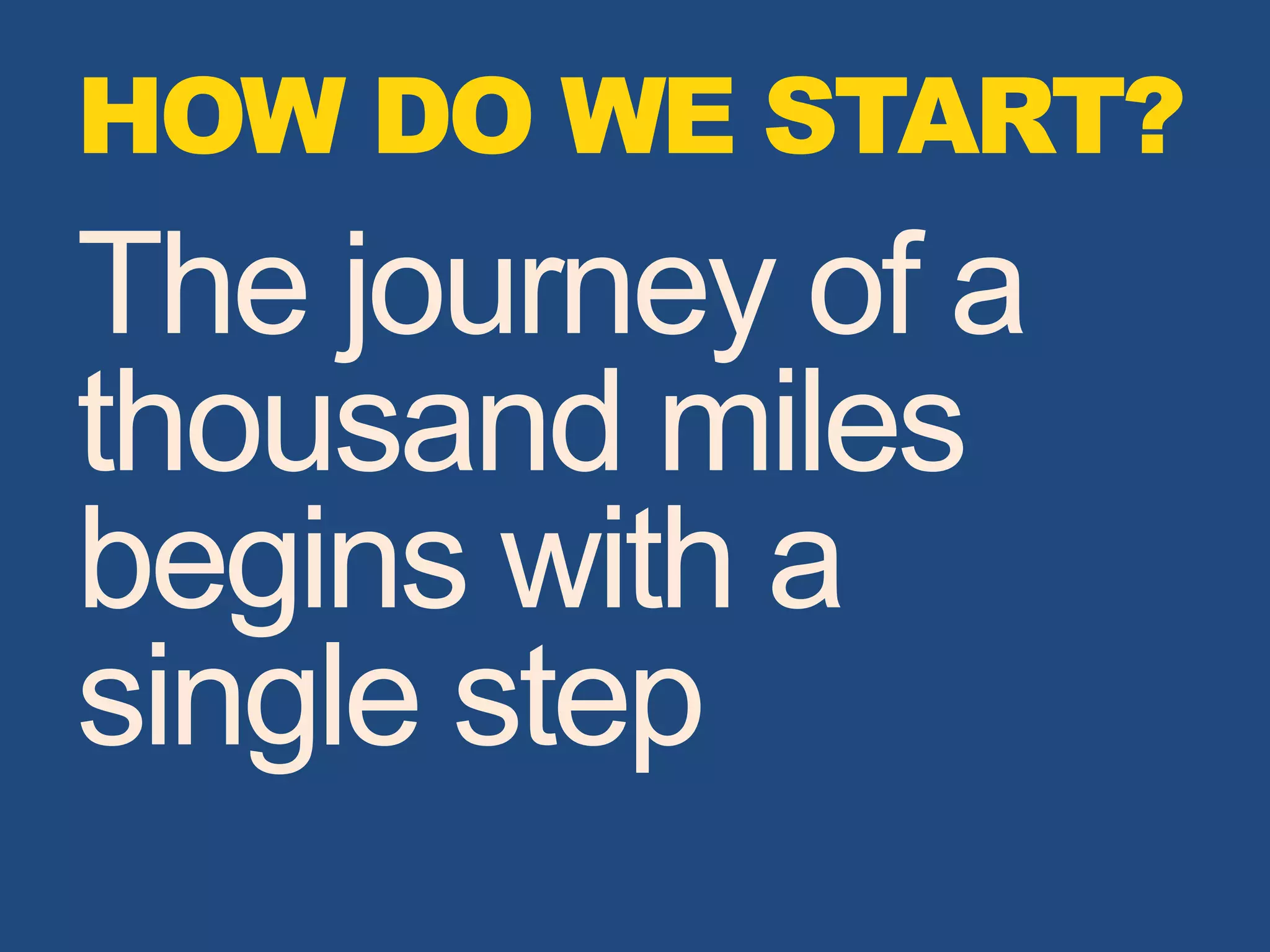 HOW DO WE START?

The journey of a thousand miles begins with a single step